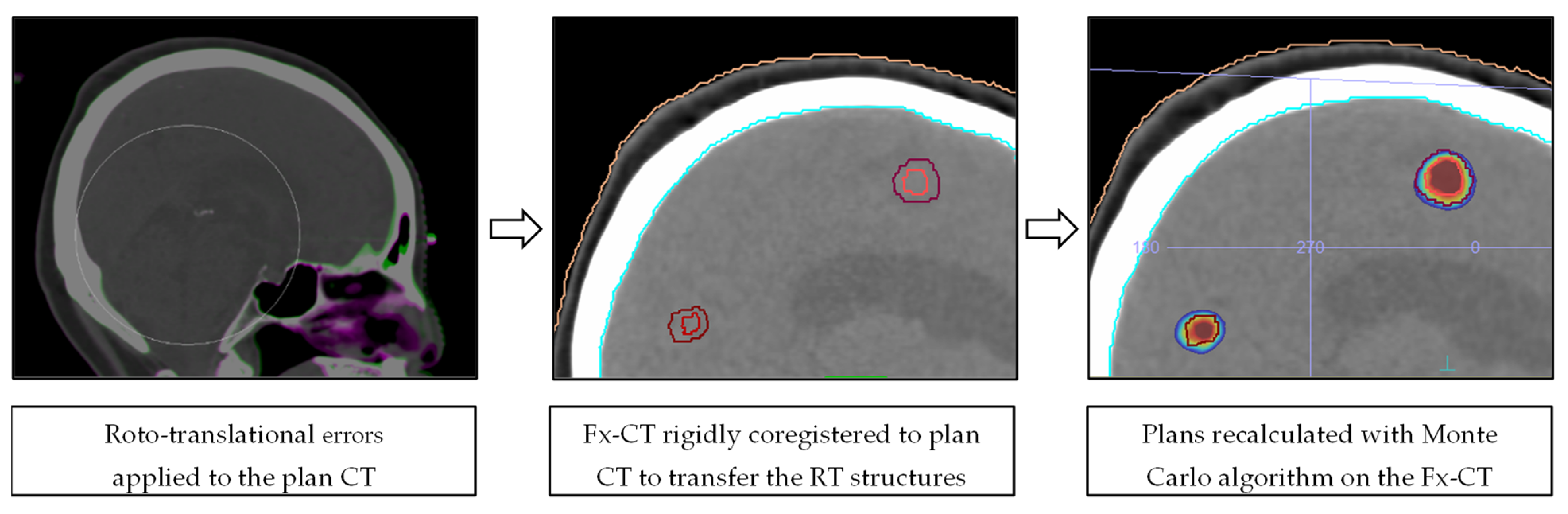 180
270
0

Roto-translational errors applied to the plan CT

Fx-CT rigidly coregistered to plan CT to transfer the RT structures

Plans recalculated with Monte Carlo algorithm on the Fx-CT